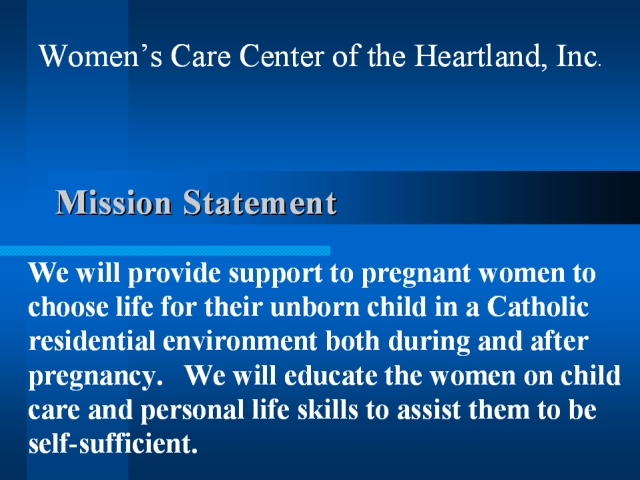 Women’s Care Center of the Heartland, Inc.

Mission Statement

We will provide support to pregnant women to choose life for their unborn child in a Catholic residential environment both during and after pregnancy. We will educate the women on child care and personal life skills to assist them to be self-sufficient.